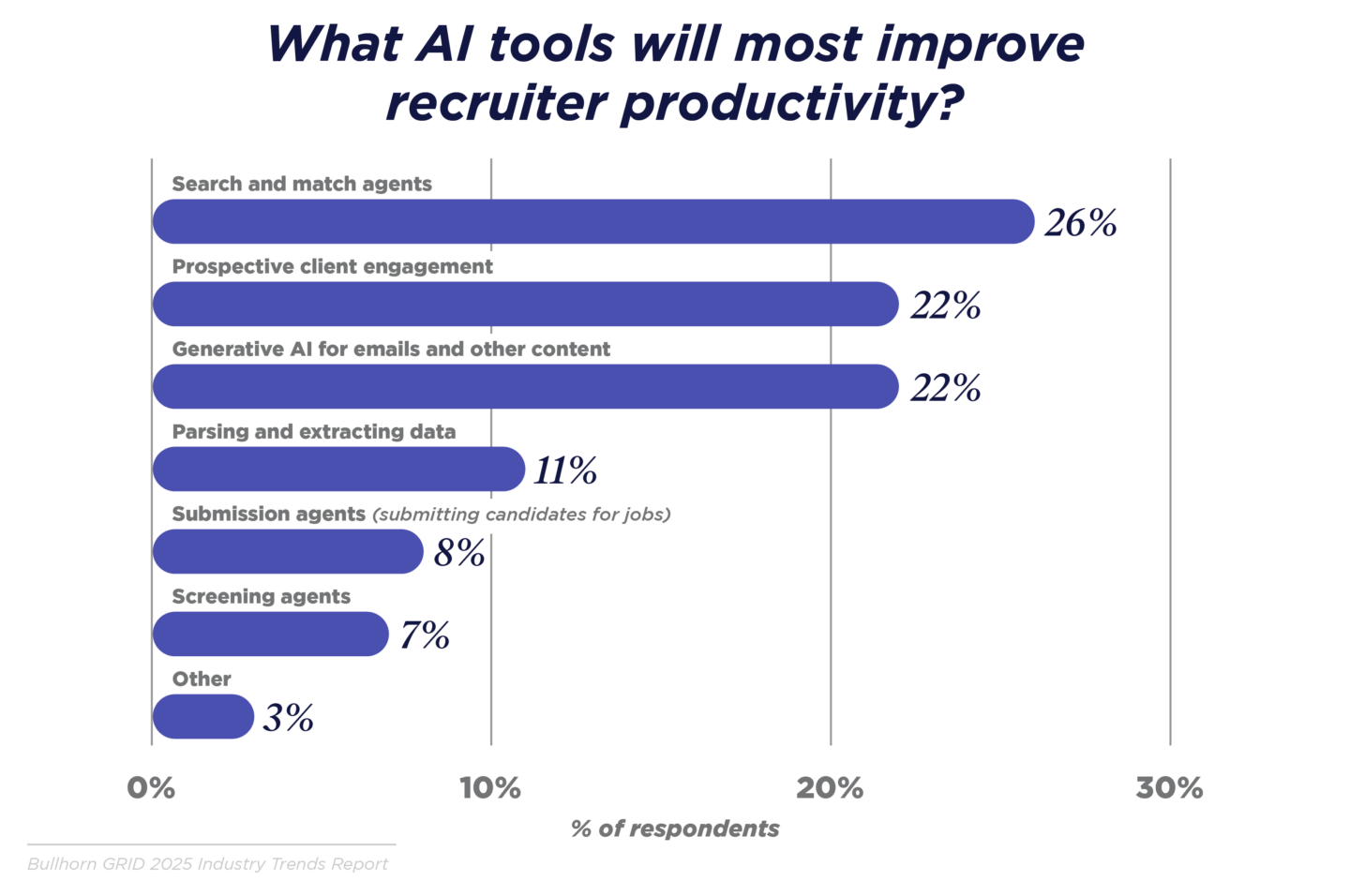 What AI tools will most improve recruiter productivity?

Search and match agents
26%
Prospective client engagement
22%
Generative AI for emails and other content
22%
Parsing and extracting data
11%
Submission agents (submitting candidates for jobs)
8%
Screening agents
7%
Other
3%

0%
10%
20%
30%
% of respondents

Bullhorn GRID 2025 Industry Trends Report